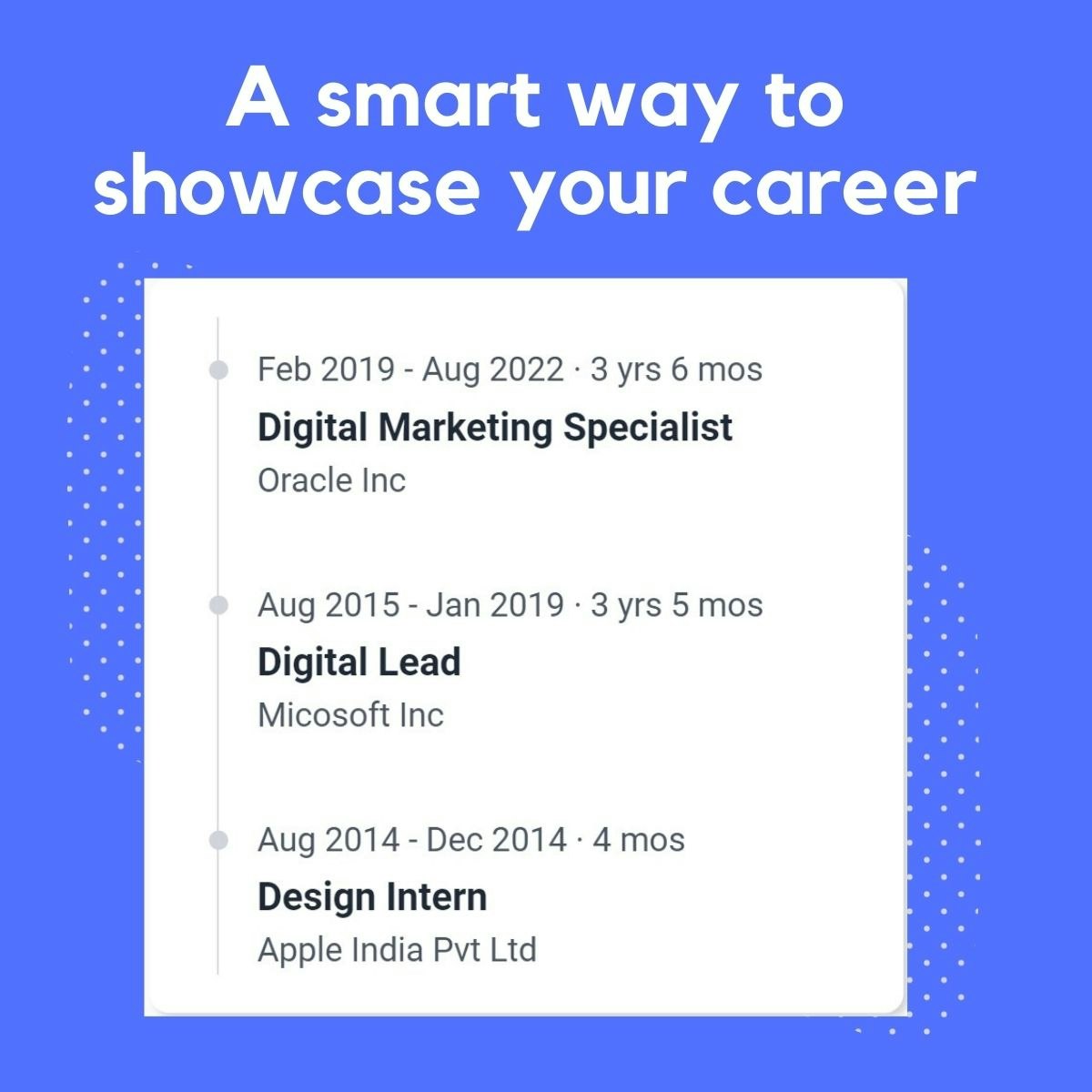 A smart way to showcase your career

Feb 2019 - Aug 2022 · 3 yrs 6 mos
Digital Marketing Specialist
Oracle Inc

Aug 2015 - Jan 2019 · 3 yrs 5 mos
Digital Lead
Micosoft Inc

Aug 2014 - Dec 2014 · 4 mos
Design Intern
Apple India Pvt Ltd